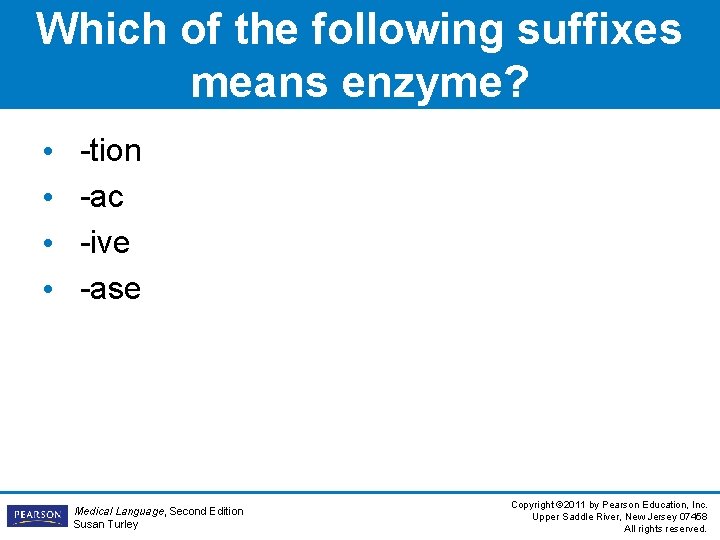 Which of the following suffixes means enzyme?

• -tion
• -ac
• -ive
• -ase

PEARSON

Medical Language, Second Edition
Susan Turley

Copyright ©2011 by Pearson Education, Inc.
Upper Saddle River, New Jersey 07458
All rights reserved.